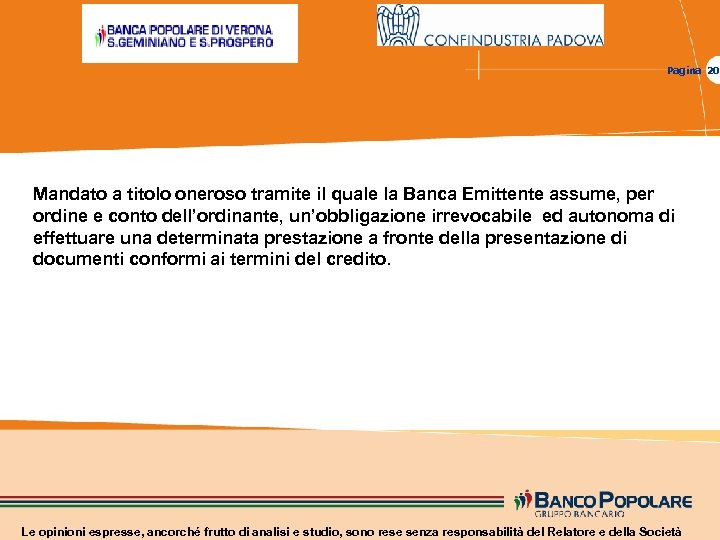 BANCA POPOLARE DI VERONA
S.GEMINIANO E S.PROSPERO

CONFINDUSTRIA PADOVA

Pagina 20

Mandato a titolo oneroso tramite il quale la Banca Emittente assume, per ordine e conto dell'ordinante, un'obbligazione irrevocabile ed autonoma di effettuare una determinata prestazione a fronte della presentazione di documenti conformi ai termini del credito.

BANCO POPOLARE
GRUPPO BANCARIO

Le opinioni espresse, ancorché frutto di analisi e studio, sono rese senza responsabilità del Relatore e della Società